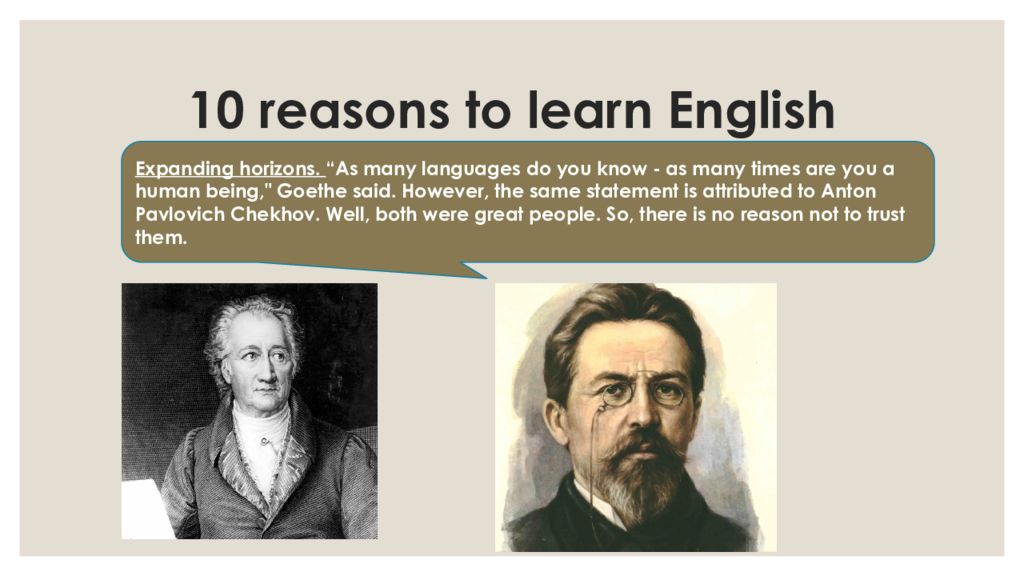 10 reasons to learn English

Expanding horizons. “As many languages do you know - as many times are you a human being," Goethe said. However, the same statement is attributed to Anton Pavlovich Chekhov. Well, both were great people. So, there is no reason not to trust them.